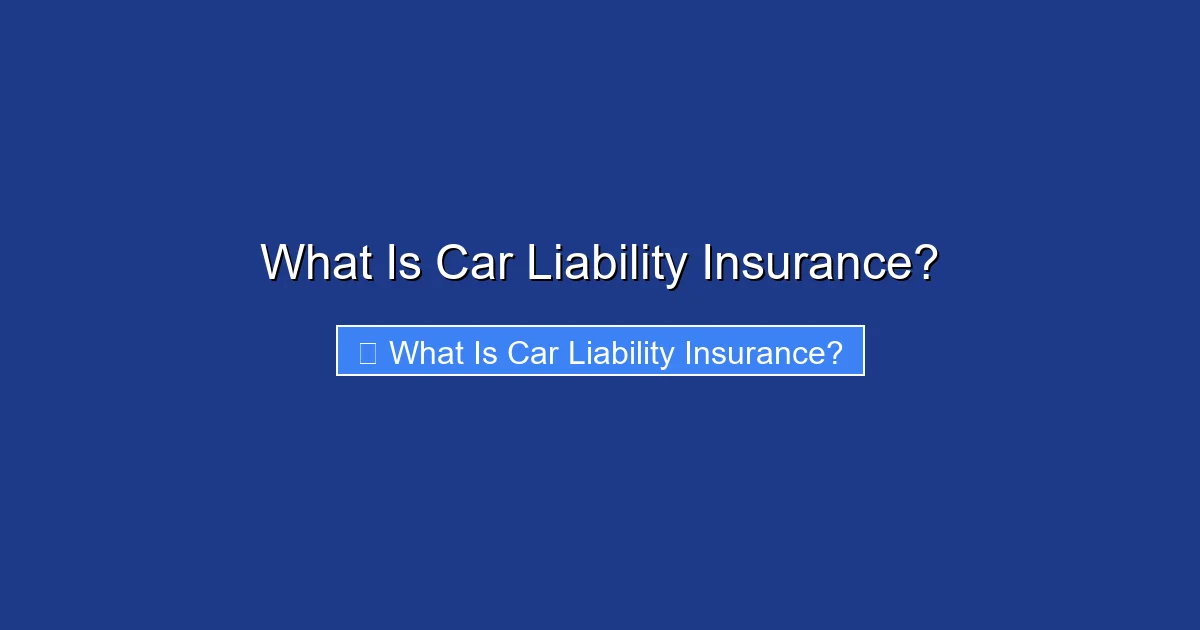 What Is Car Liability Insurance?

What Is Car Liability Insurance?